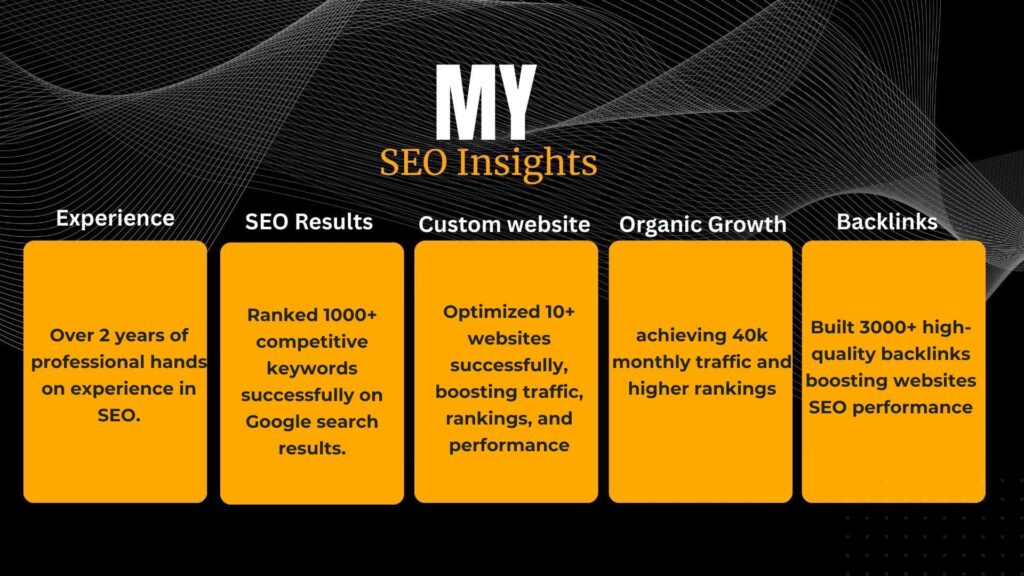 MY
SEO Insights

Experience

Over 2 years of professional hands on experience in SEO.

SEO Results

Ranked 1000+ competitive keywords successfully on Google search results.

Custom website

Optimized 10+ websites successfully, boosting traffic, rankings, and performance

Organic Growth

achieving 40k monthly traffic and higher rankings

Backlinks

Built 3000+ high-quality backlinks boosting websites SEO performance